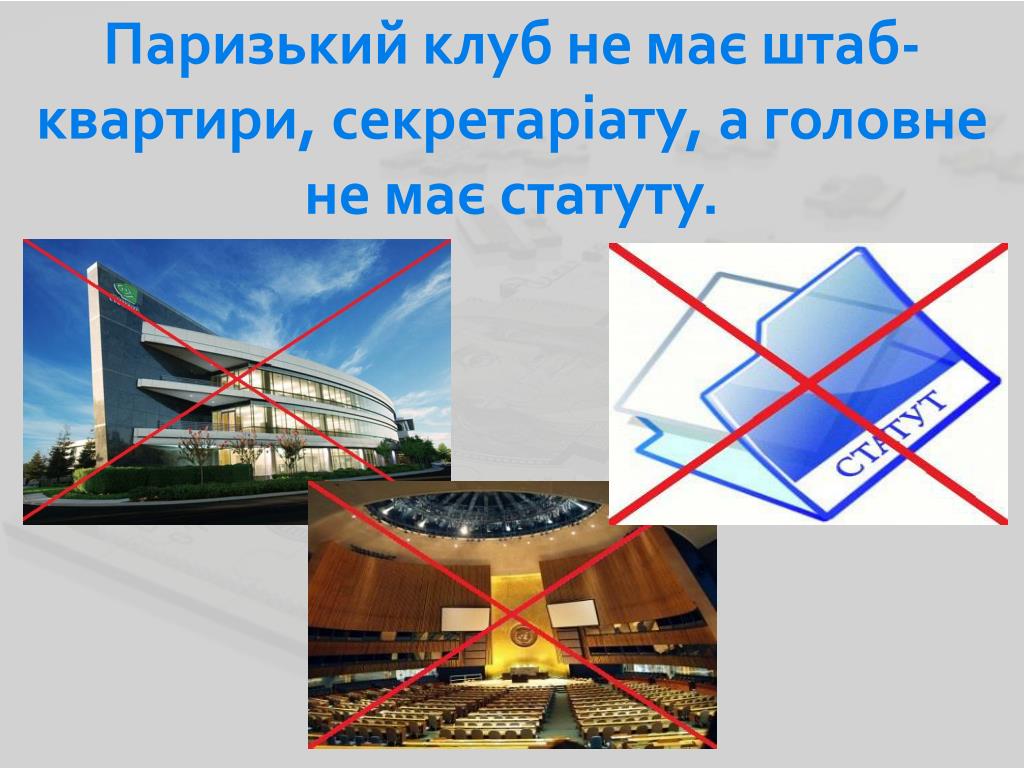 Паризький клуб не має штаб-квартири, секретаріату, а головне не має статуту.

СТАТУТ